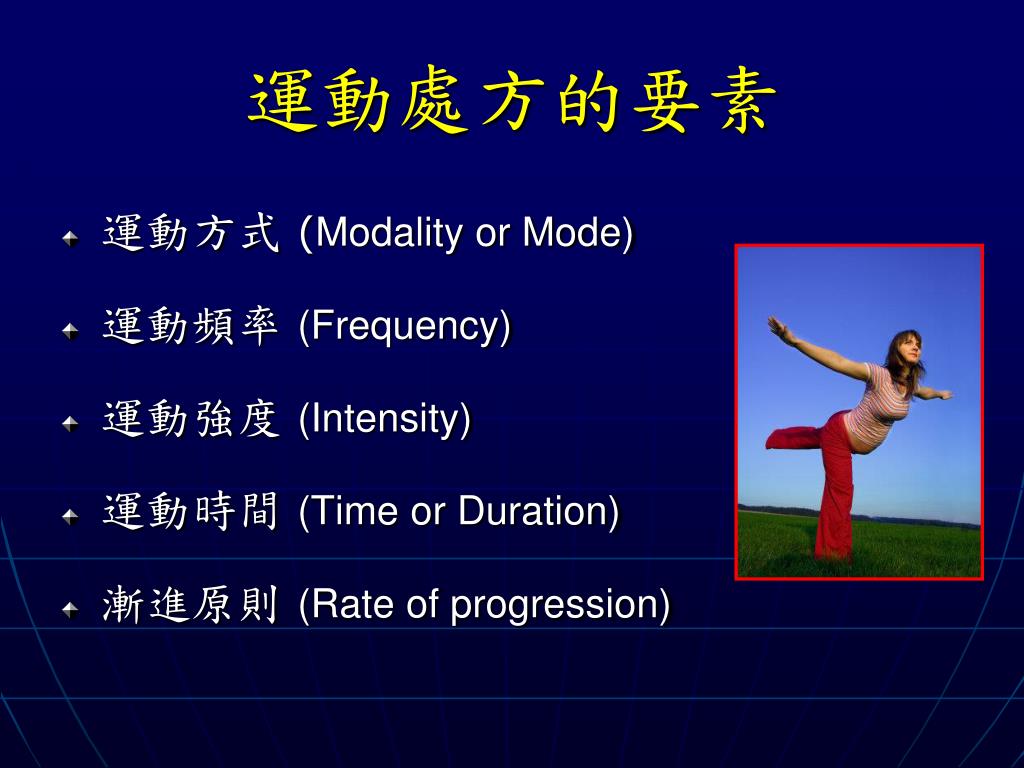 運動處方的要素

運動方式 (Modality or Mode)

運動頻率 (Frequency)

運動強度 (Intensity)

運動時間 (Time or Duration)

漸進原則 (Rate of progression)